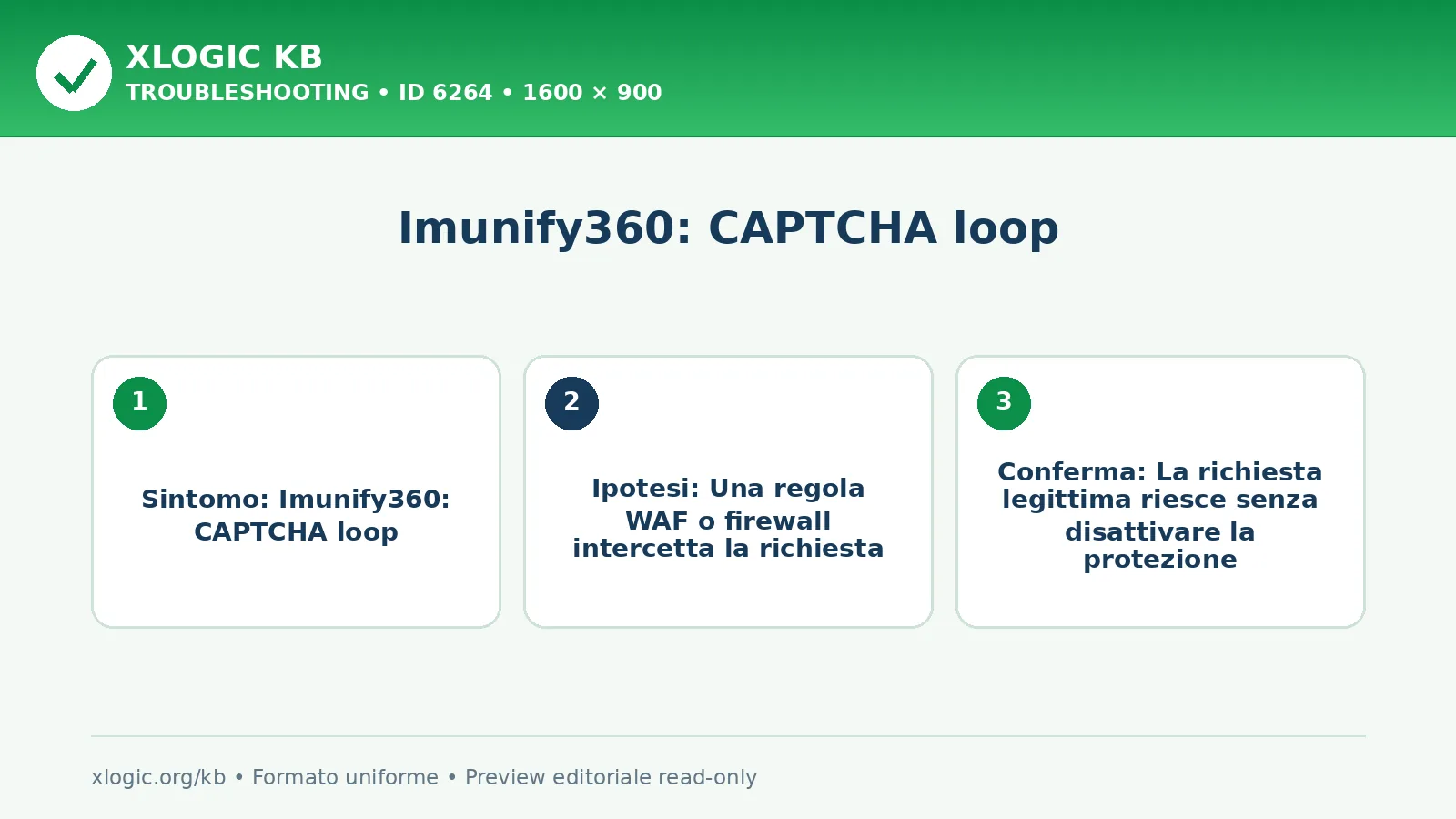 XLOGIC KB
TROUBLESHOOTING • ID 6264 • 1600 × 900

Imunify360: CAPTCHA loop

1

Sintomo: Imunify360: CAPTCHA loop

2

Ipotesi: Una regola WAF o firewall intercetta la richiesta

3

Conferma: La richiesta legittima riesce senza disattivare la protezione

xlogic.org/kb • Formato uniforme • Preview editoriale read-only